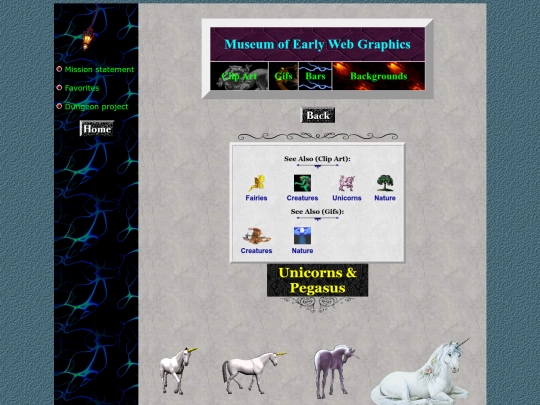 Mission statement

Favorites

Dungeon project

Home

Museum of Early Web Graphics

Clip Art Gifs Bars Backgrounds

Back

See Also (Clip Art):

Fairies Creatures Unicorns Nature

See Also (Gifs):

Creatures Nature

Unicorns & Pegasus